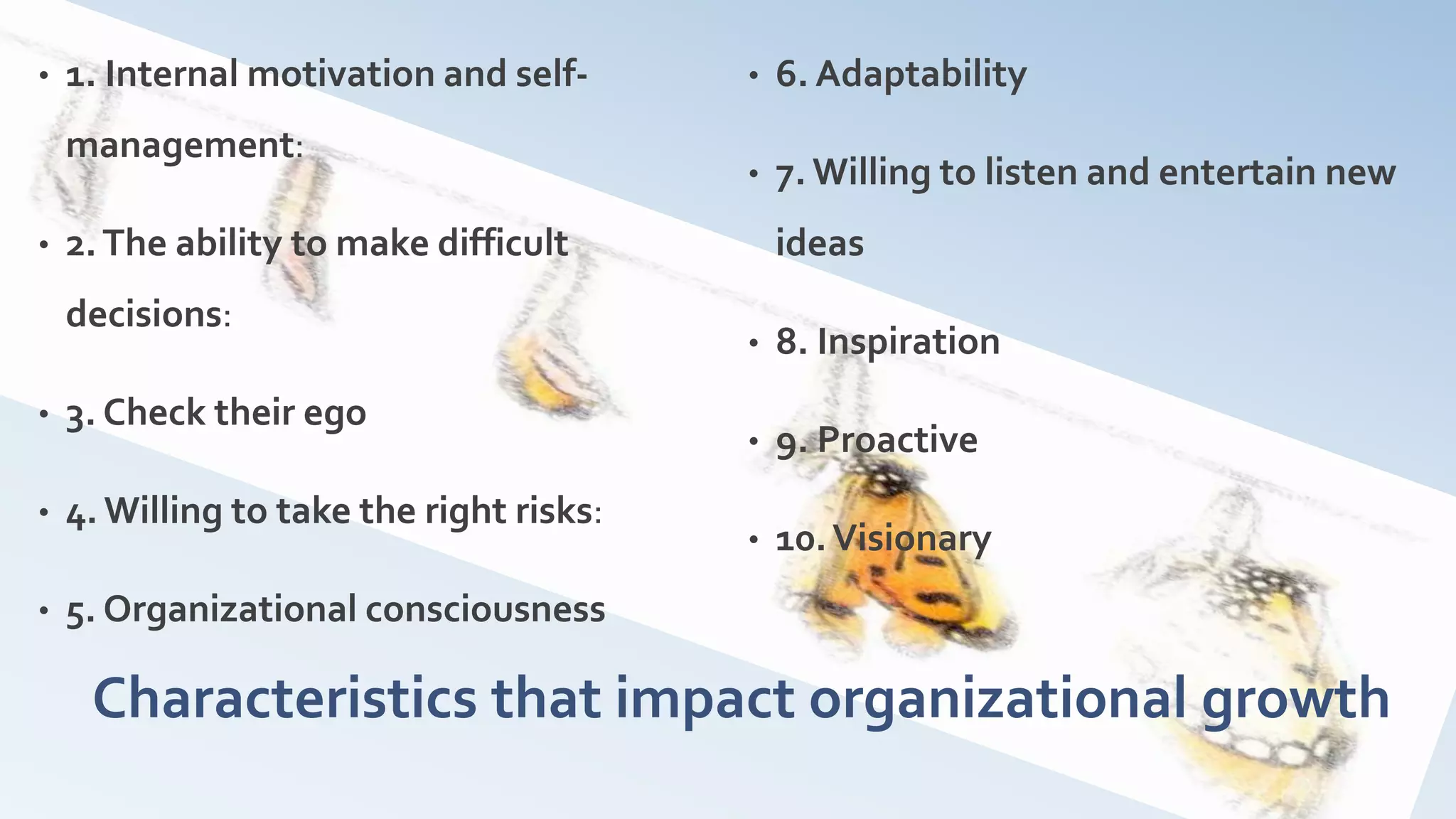 • 1. Internal motivation and self-management:

• 2. The ability to make difficult decisions:

• 3. Check their ego

• 4. Willing to take the right risks:

• 5. Organizational consciousness

• 6. Adaptability

• 7. Willing to listen and entertain new ideas

• 8. Inspiration

• 9. Proactive

• 10. Visionary

Characteristics that impact organizational growth